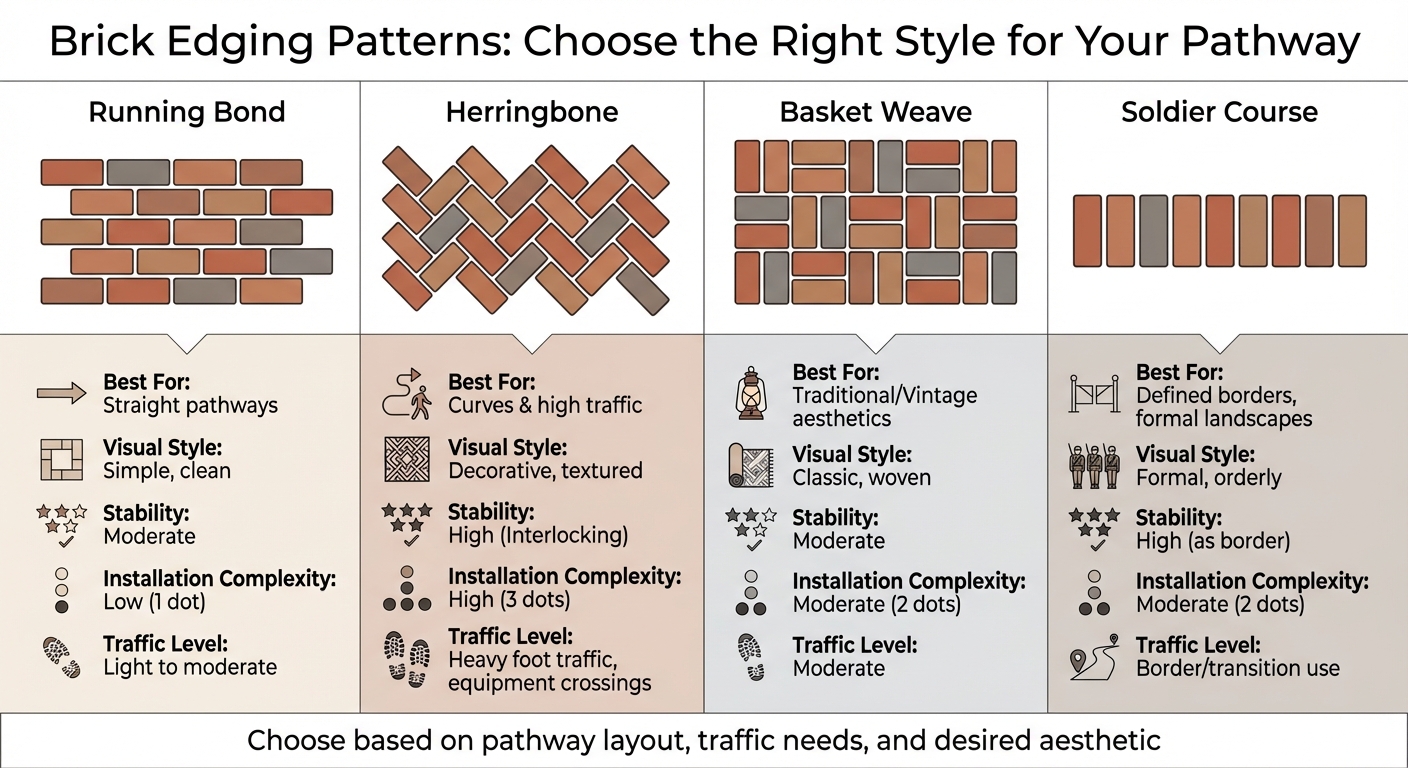 Brick Edging Patterns: Choose the Right Style for Your Pathway

Running Bond

Best For:
Straight pathways

Visual Style:
Simple, clean

Stability:
Moderate

Installation Complexity:
Low (1 dot)

Traffic Level:
Light to moderate

Herringbone

Best For:
Curves & high traffic

Visual Style:
Decorative, textured

Stability:
High (Interlocking)

Installation Complexity:
High (3 dots)

Traffic Level:
Heavy foot traffic, equipment crossings

Basket Weave

Best For:
Traditional/Vintage aesthetics

Visual Style:
Classic, woven

Stability:
Moderate

Installation Complexity:
Moderate (2 dots)

Traffic Level:
Moderate

Soldier Course

Best For:
Defined borders, formal landscapes

Visual Style:
Formal, orderly

Stability:
High (as border)

Installation Complexity:
Moderate (2 dots)

Traffic Level:
Border/transition use

Choose based on pathway layout, traffic needs, and desired aesthetic